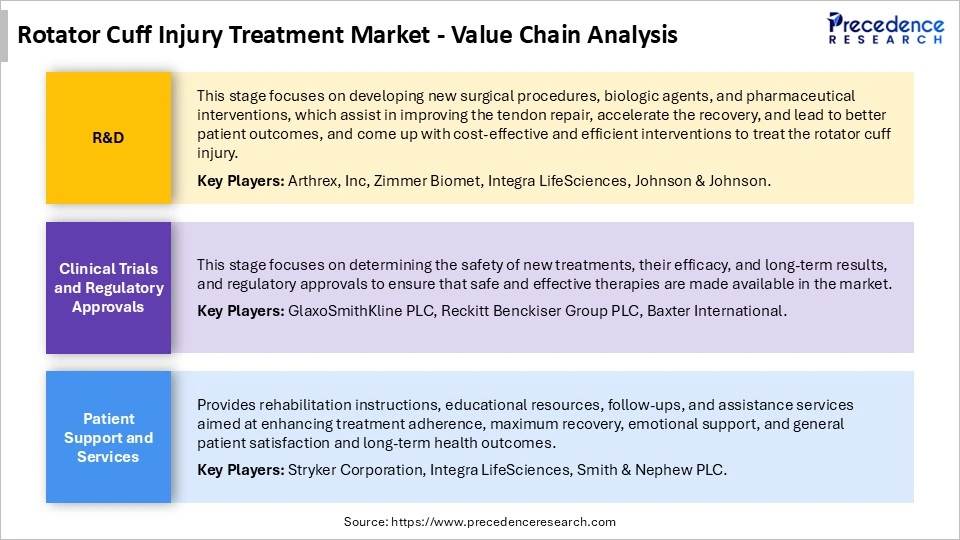 Rotator Cuff Injury Treatment Market - Value Chain Analysis

Precedence RESEARCH

R&D

This stage focuses on developing new surgical procedures, biologic agents, and pharmaceutical interventions, which assist in improving the tendon repair, accelerate the recovery, and lead to better patient outcomes, and come up with cost-effective and efficient interventions to treat the rotator cuff injury.

Key Players: Arthrex, Inc, Zimmer Biomet, Integra LifeSciences, Johnson & Johnson.

Clinical Trials and Regulatory Approvals

This stage focuses on determining the safety of new treatments, their efficacy, and long-term results, and regulatory approvals to ensure that safe and effective therapies are made available in the market.

Key Players: GlaxoSmithKline PLC, Reckitt Benckiser Group PLC, Baxter International.

Patient Support and Services

Provides rehabilitation instructions, educational resources, follow-ups, and assistance services aimed at enhancing treatment adherence, maximum recovery, emotional support, and general patient satisfaction and long-term health outcomes.

Key Players: Stryker Corporation, Integra LifeSciences, Smith & Nephew PLC.

Source: https://www.precedenceresearch.com